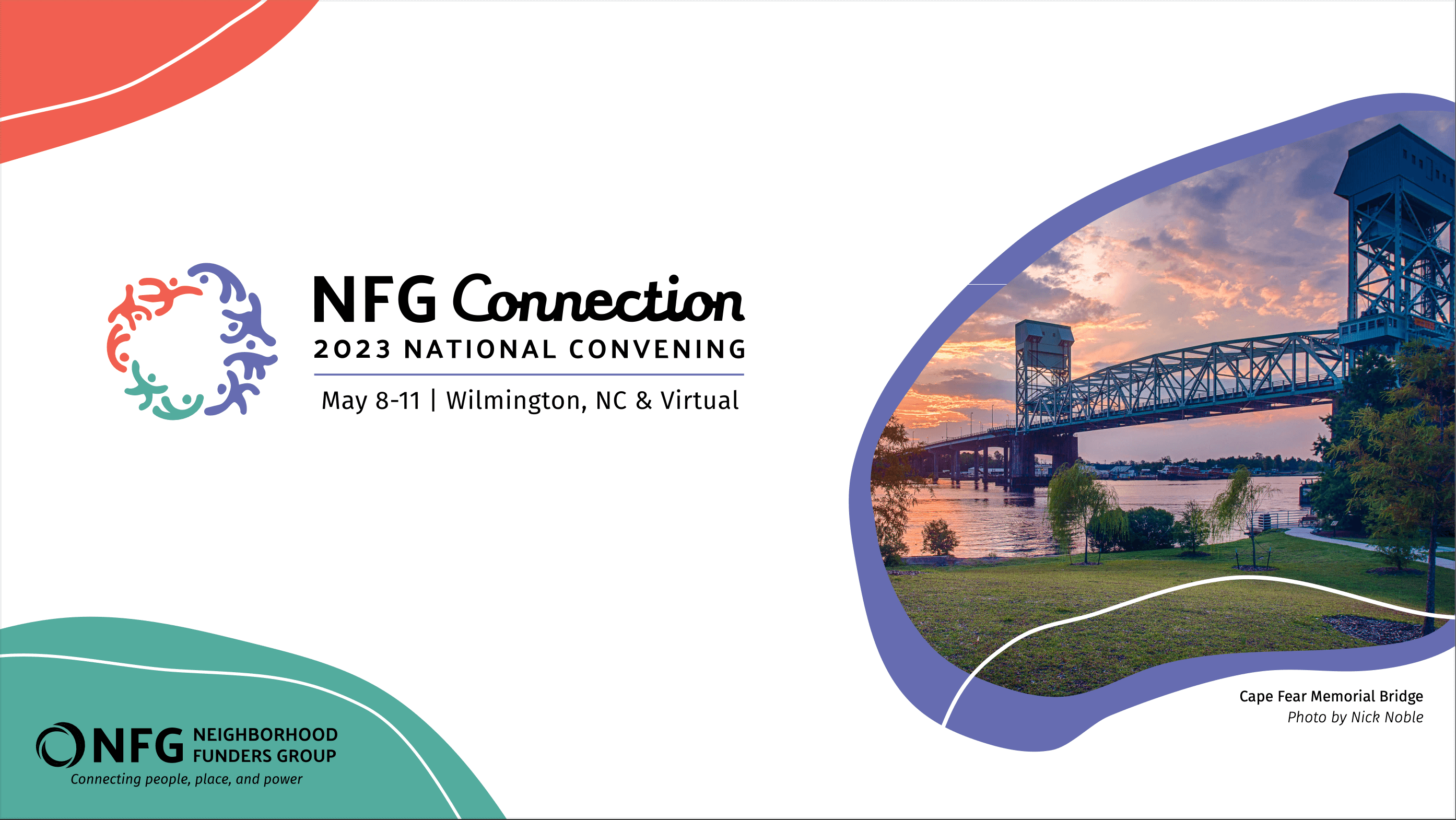 NFG Connection
2023 NATIONAL CONVENING
May 8-11 | Wilmington, NC & Virtual

Cape Fear Memorial Bridge
Photo by Nick Noble

NFG NEIGHBORHOOD FUNDERS GROUP
Connecting people, place, and power